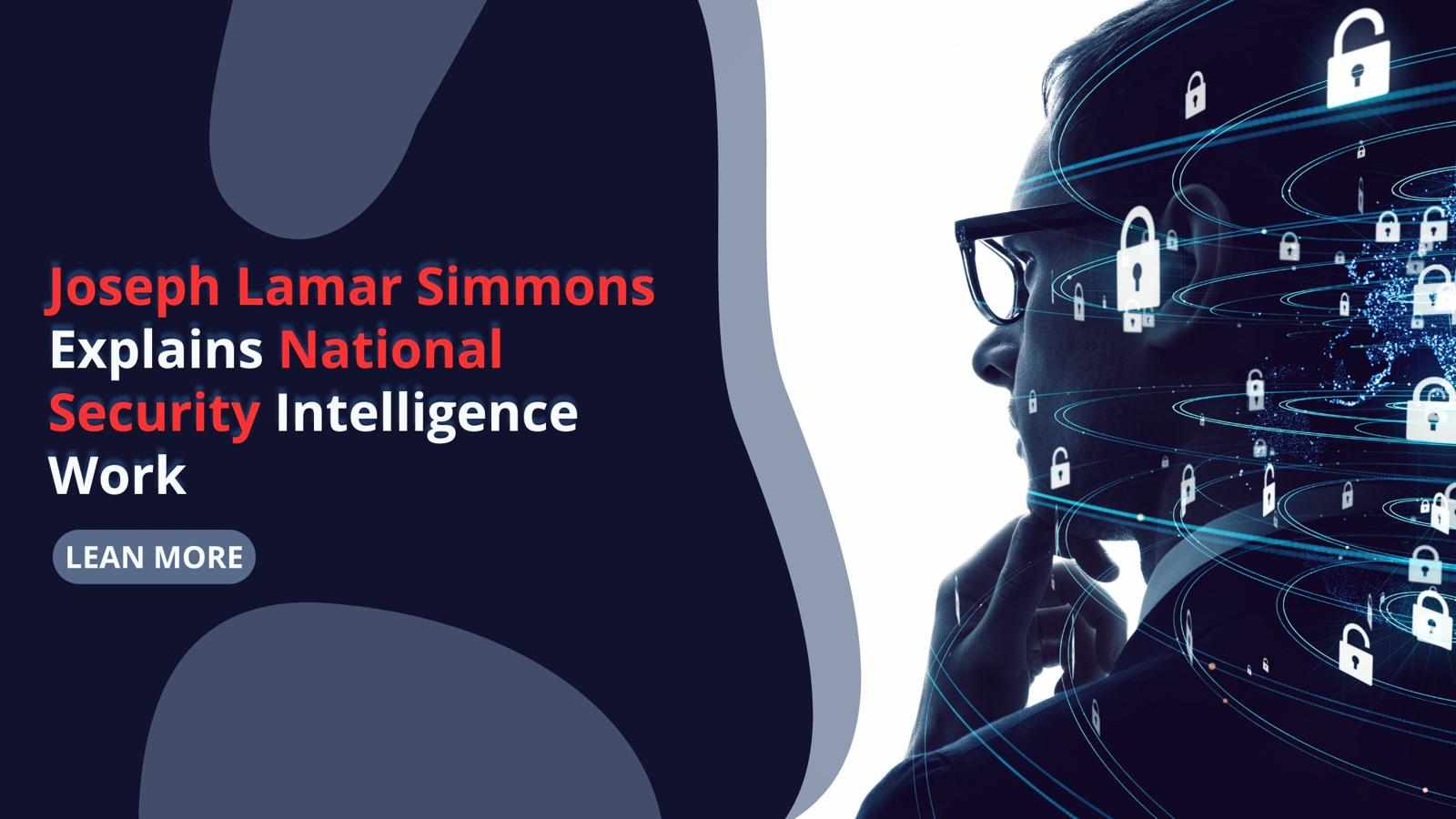 Joseph Lamar Simmons Explains National Security Intelligence Work

LEAN MORE